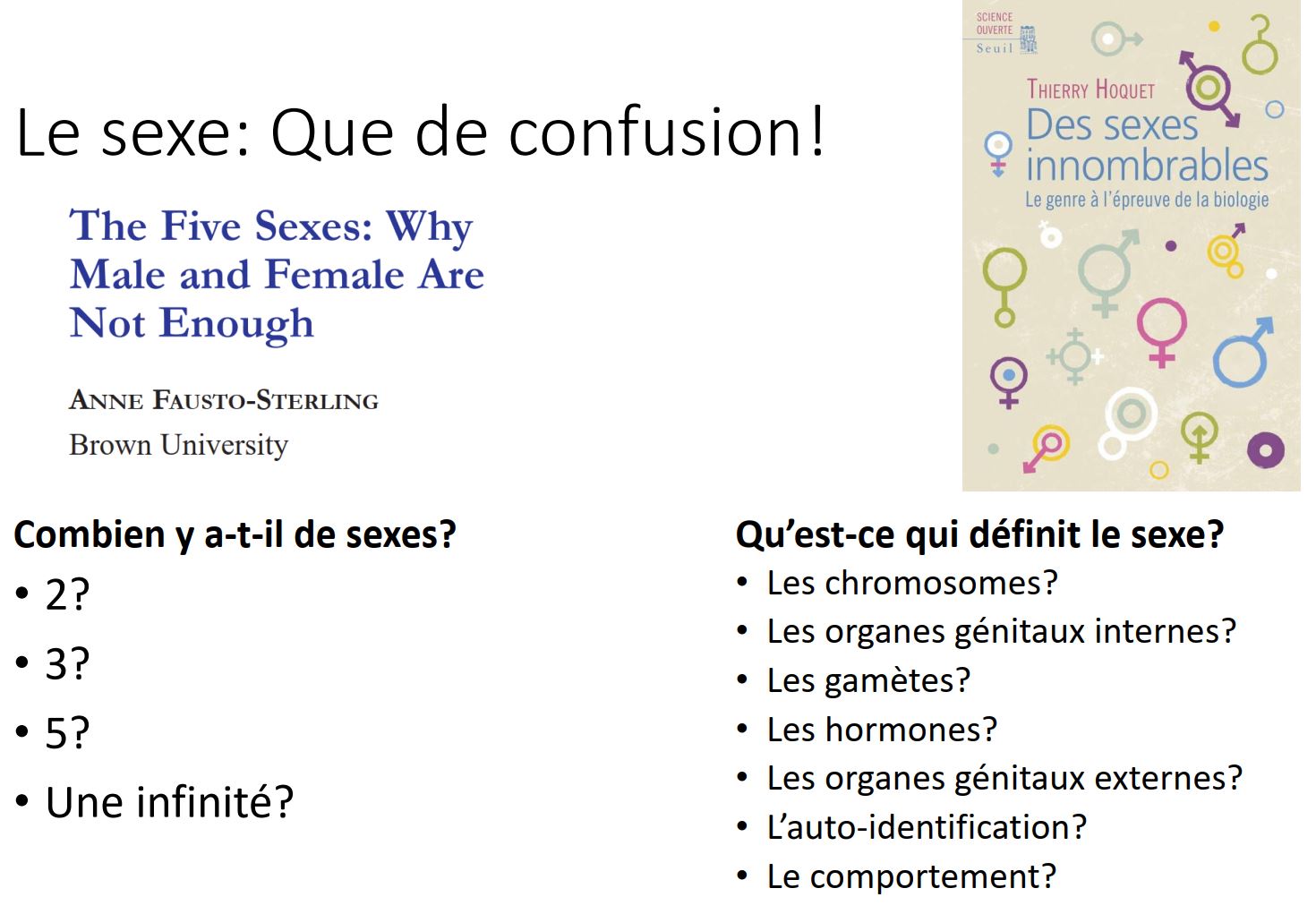 Le sexe: Que de confusion!

The Five Sexes: Why Male and Female Are Not Enough

ANNE FAUSTO-STERLING
Brown University

SCIENCE OUVERTE
Seuil

THIERRY HOQUET
Des sexes innombrables
Le genre à l'épreuve de la biologie

Combien y a-t-il de sexes?
• 2?
• 3?
• 5?
• Une infinité?

Qu'est-ce qui définit le sexe?
• Les chromosomes?
• Les organes génitaux internes?
• Les gamètes?
• Les hormones?
• Les organes génitaux externes?
• L'auto-identification?
• Le comportement?